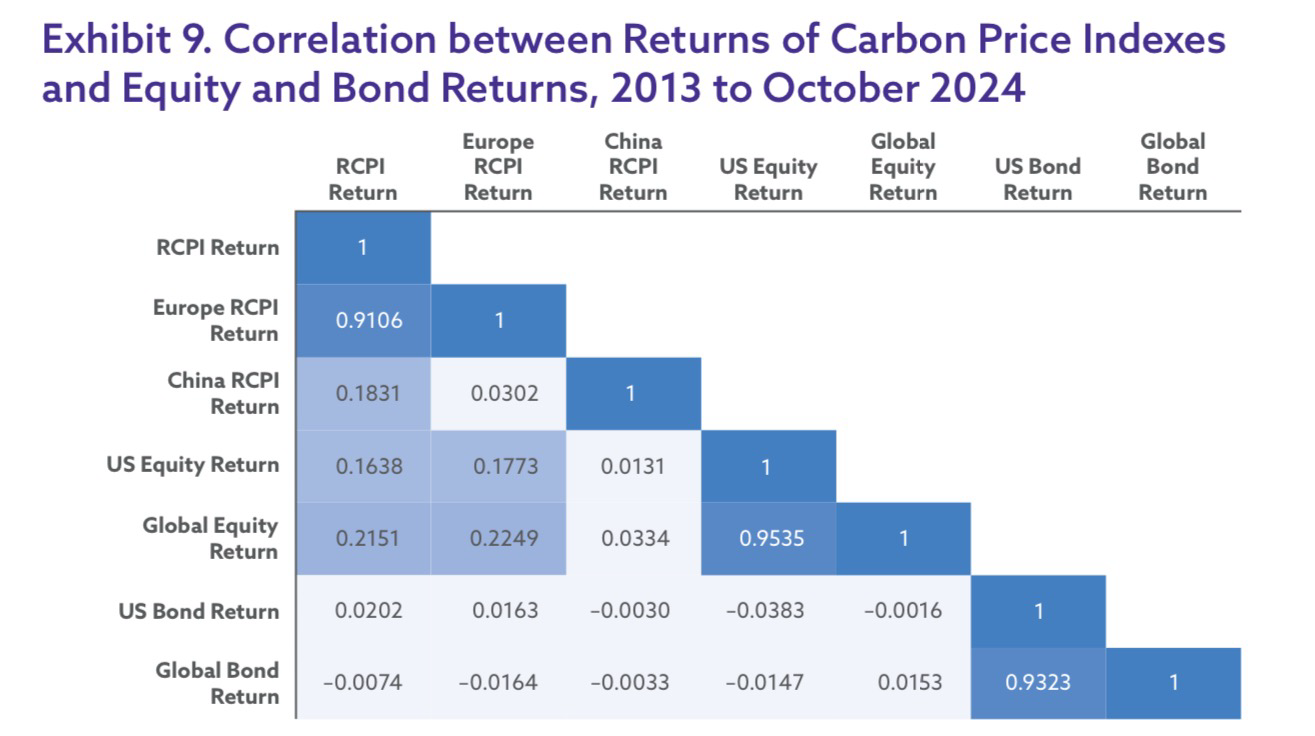 Exhibit 9. Correlation between Returns of Carbon Price Indexes and Equity and Bond Returns, 2013 to October 2024

| | RCPI Return | Europe RCPI Return | China RCPI Return | US Equity Return | Global Equity Return | US Bond Return | Global Bond Return |
|---|---|---|---|---|---|---|---|
| RCPI Return | 1 | | | | | | |
| Europe RCPI Return | 0.9106 | 1 | | | | | |
| China RCPI Return | 0.1831 | 0.0302 | 1 | | | | |
| US Equity Return | 0.1638 | 0.1773 | 0.0131 | 1 | | | |
| Global Equity Return | 0.2151 | 0.2249 | 0.0334 | 0.9535 | 1 | | |
| US Bond Return | 0.0202 | 0.0163 | −0.0030 | −0.0383 | −0.0016 | 1 | |
| Global Bond Return | −0.0074 | −0.0164 | −0.0033 | −0.0147 | 0.0153 | 0.9323 | 1 |